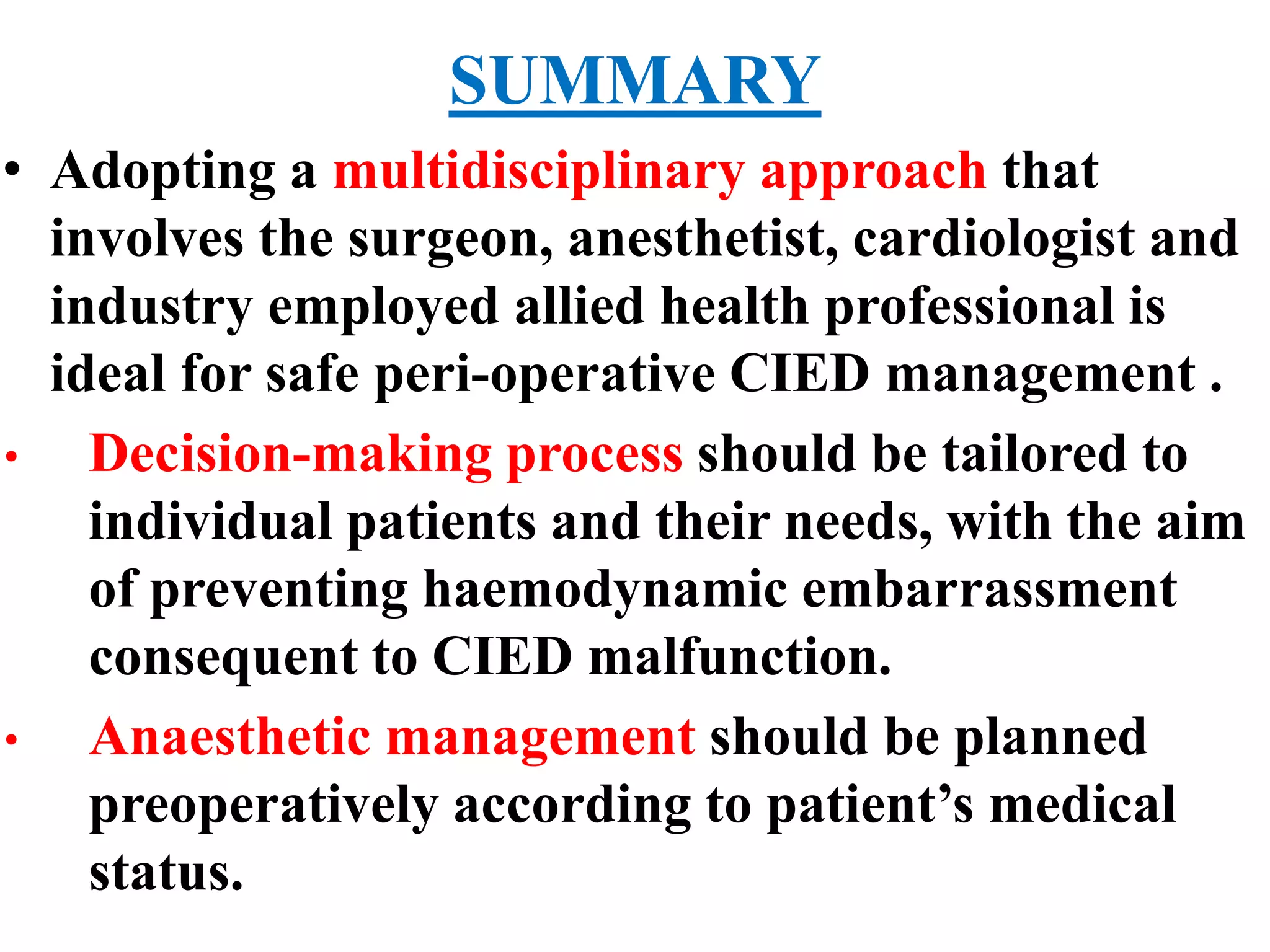 SUMMARY

• Adopting a multidisciplinary approach that involves the surgeon, anesthetist, cardiologist and industry employed allied health professional is ideal for safe peri-operative CIED management .

• Decision-making process should be tailored to individual patients and their needs, with the aim of preventing haemodynamic embarrassment consequent to CIED malfunction.

• Anaesthetic management should be planned preoperatively according to patient’s medical status.